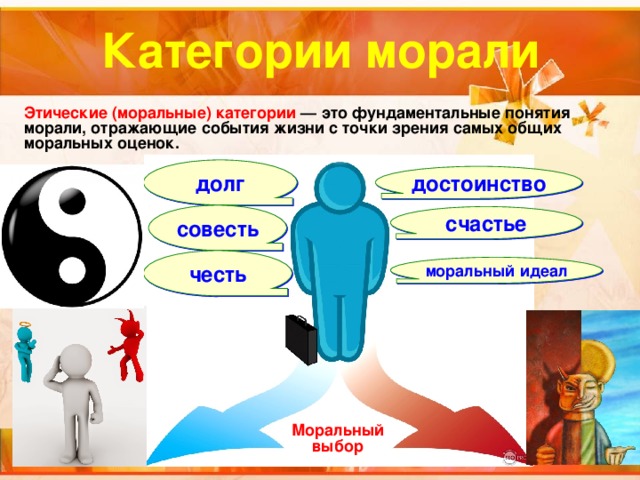 Категории морали

Этические (моральные) категории — это фундаментальные понятия морали, отражающие события жизни с точки зрения самых общих моральных оценок.

долг

совесть

честь

достоинство

счастье

моральный идеал

Моральный выбор